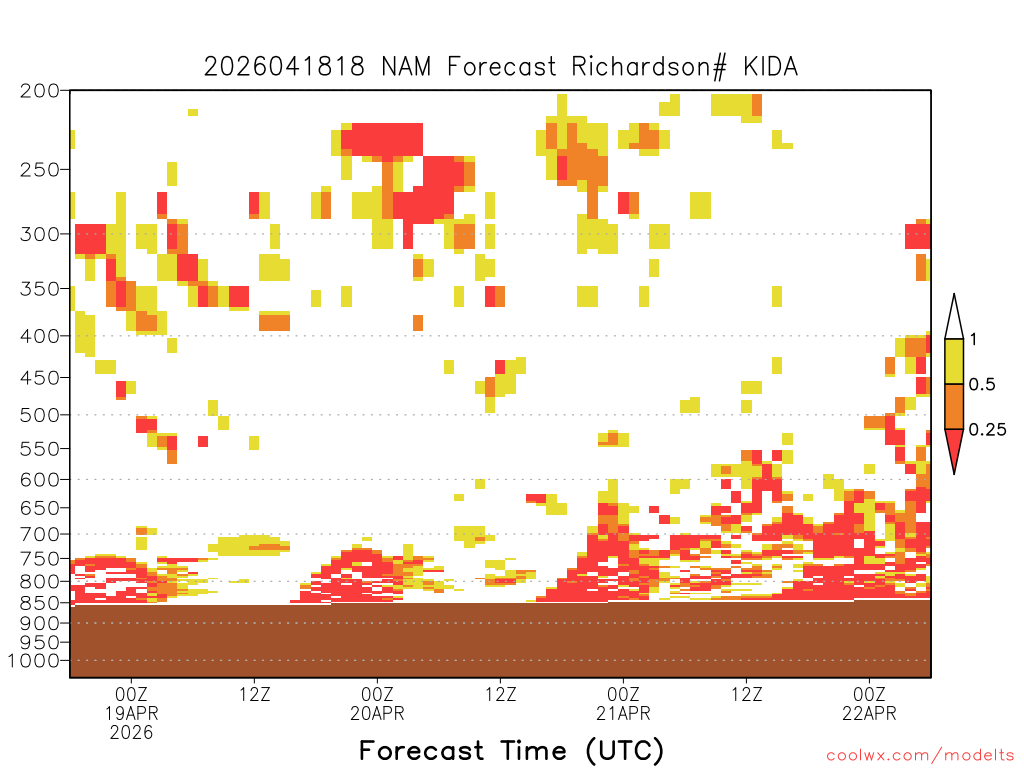 2026041818 NAM Forecast Richardson# KIDA

200
250
300
350
400
450
500
550
600
650
700
750
800
850
900
950
1000

1
0.5
0.25

00Z
19APR
2026

12Z

00Z
20APR

12Z

00Z
21APR

12Z

00Z
22APR

Forecast Time (UTC)

coolwx.com/modelts